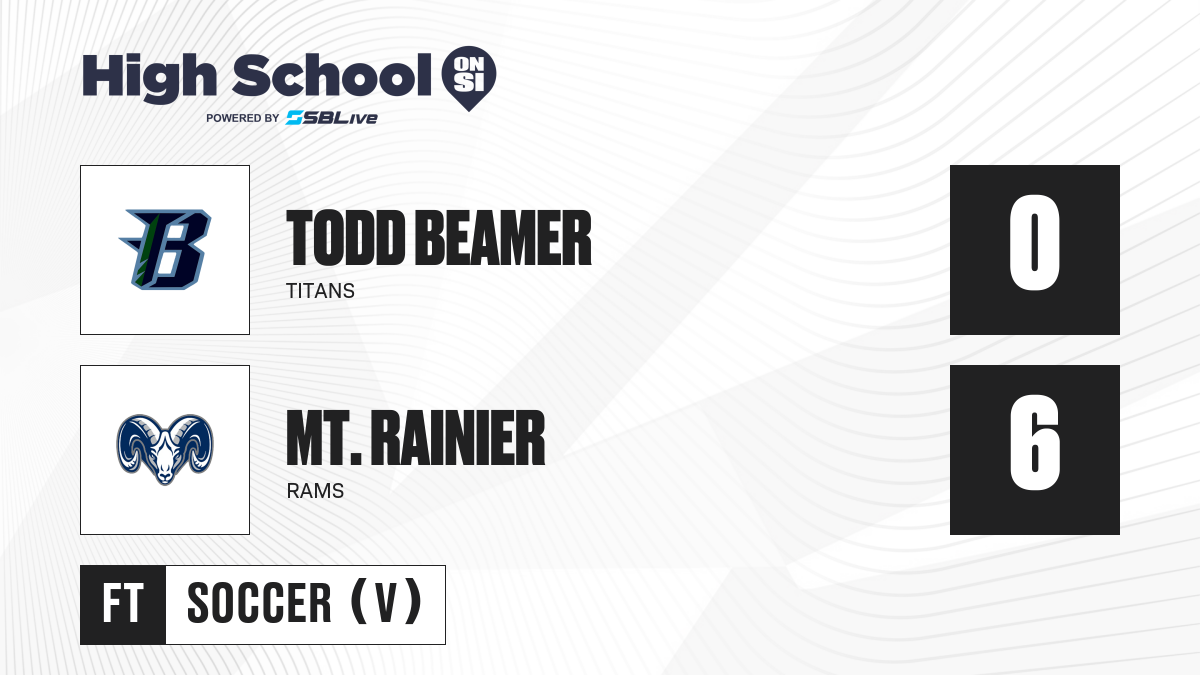 High School ON SI
POWERED BY SBLive

B
TODD BEAMER
TITANS
0

MT. RAINIER
RAMS
6

FT
SOCCER (V)